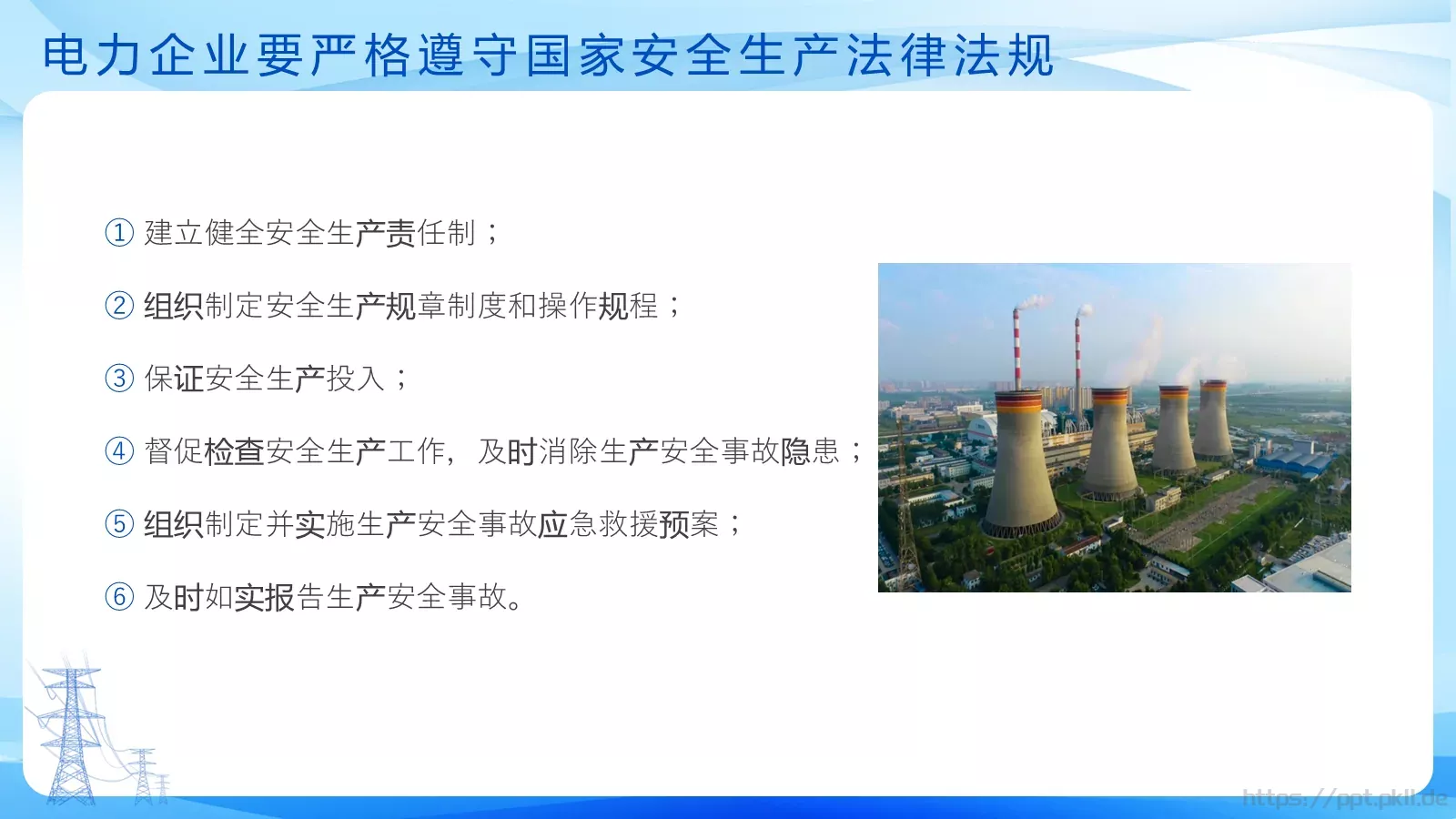 电力企业要严格遵守国家安全生产法律法规

① 建立健全安全生产责任制；

② 组织制定安全生产规章制度和操作规程；

③ 保证安全生产投入；

④ 督促检查安全生产工作，及时消除生产安全事故隐患；

⑤ 组织制定并实施生产安全事故应急救援预案；

⑥ 及时如实报告生产安全事故。

https://ppt.pkll.de